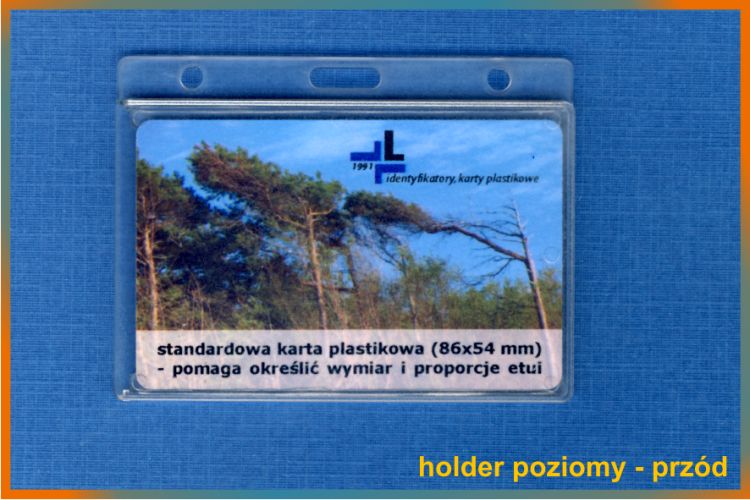 1991 identyfikatory, karty plastikowe

standardowa karta plastikowa (86x54 mm) - pomaga określić wymiar i proporcje etui

holder poziomy - przód